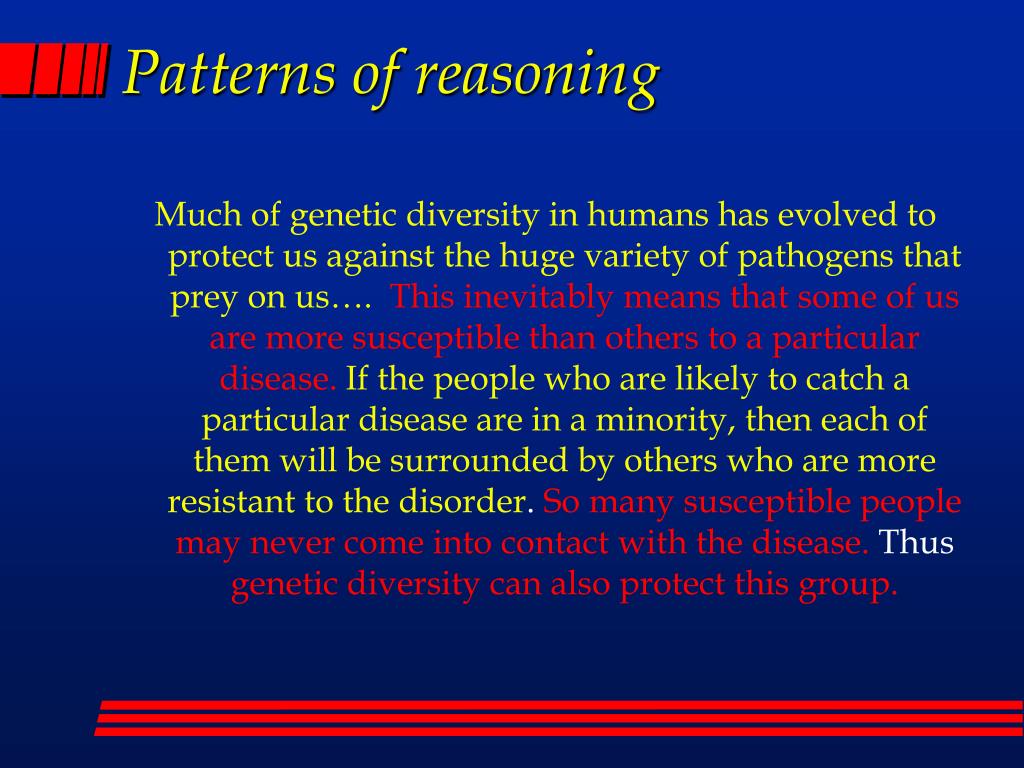 Patterns of reasoning

Much of genetic diversity in humans has evolved to protect us against the huge variety of pathogens that prey on us…. This inevitably means that some of us are more susceptible than others to a particular disease. If the people who are likely to catch a particular disease are in a minority, then each of them will be surrounded by others who are more resistant to the disorder. So many susceptible people may never come into contact with the disease. Thus genetic diversity can also protect this group.